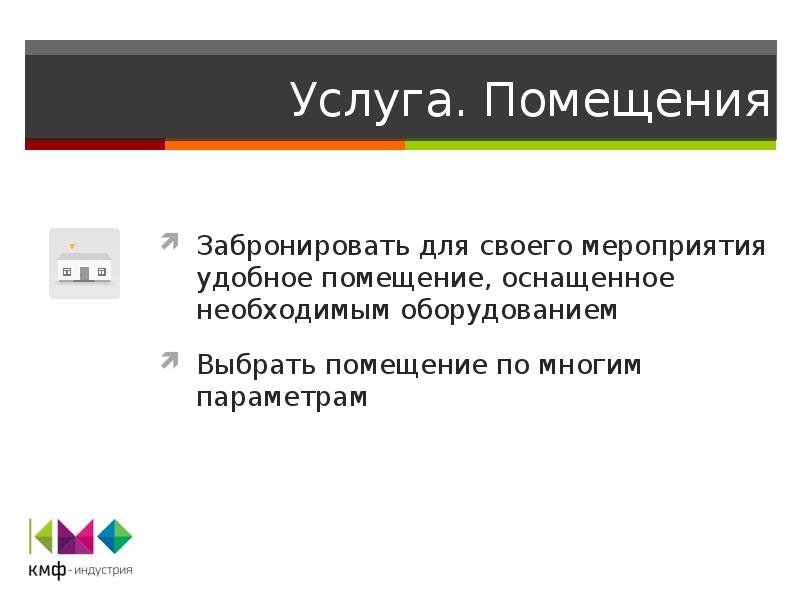 Услуга. Помещения

Забронировать для своего мероприятия удобное помещение, оснащенное необходимым оборудованием

Выбрать помещение по многим параметрам

кмф - индустрия